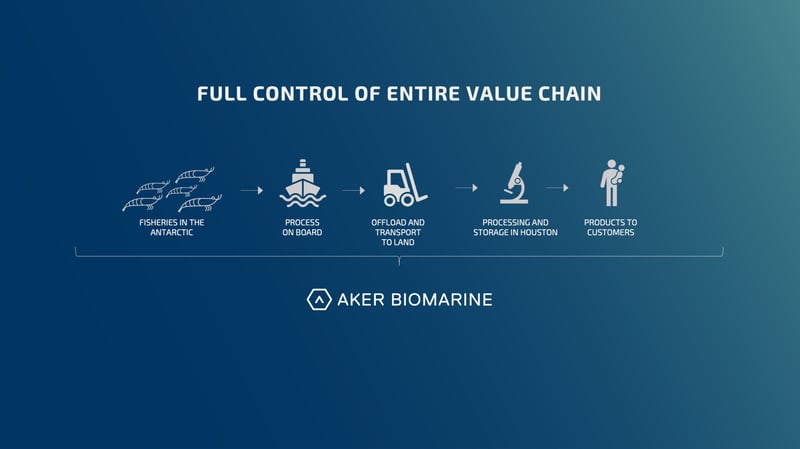 FULL CONTROL OF ENTIRE VALUE CHAIN

FISHERIES IN THE ANTARCTIC

PROCESS ON BOARD

OFFLOAD AND TRANSPORT TO LAND

PROCESSING AND STORAGE IN HOUSTON

PRODUCTS TO CUSTOMERS

AKER BIOMARINE